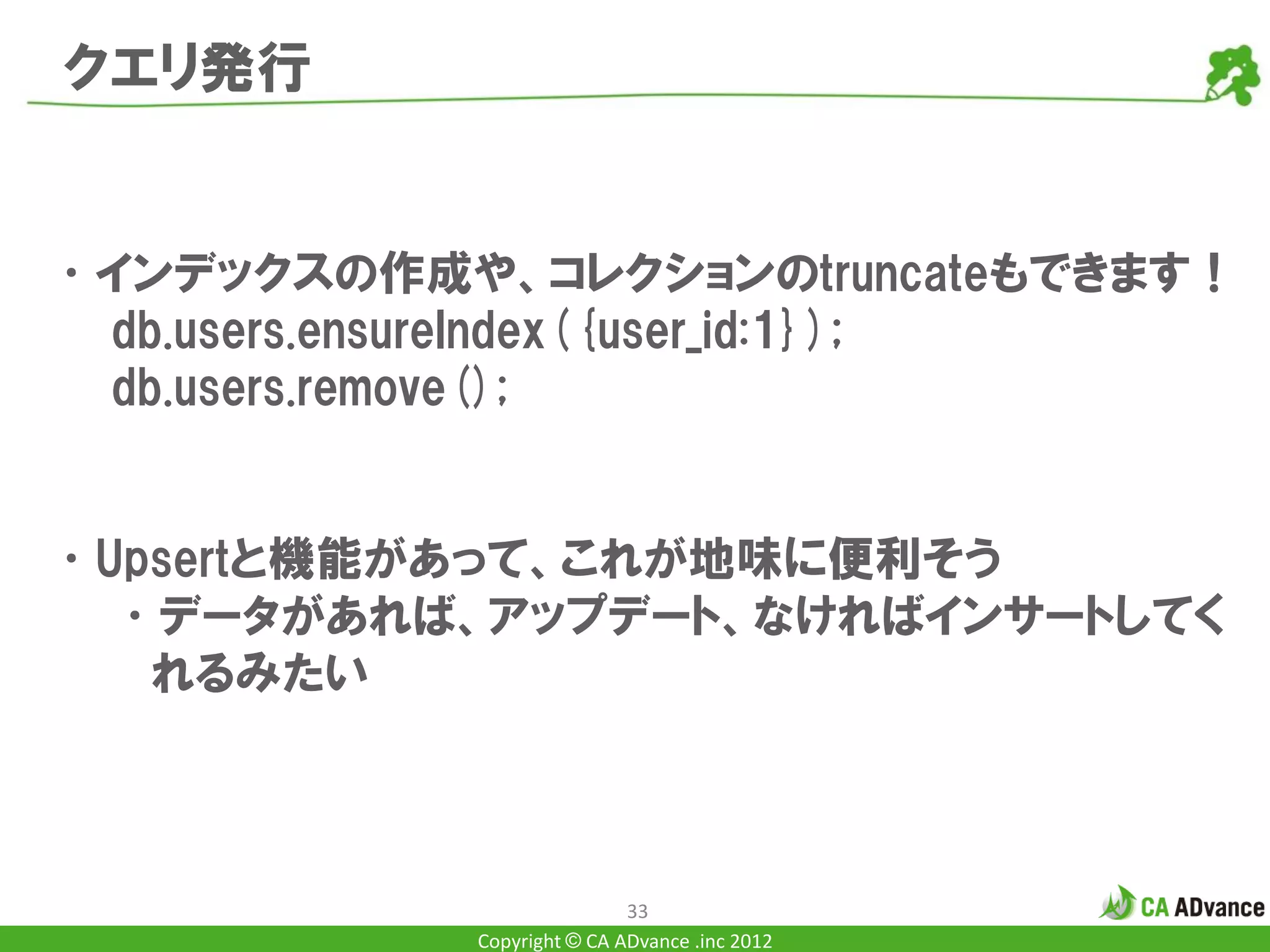 クエリ発行

・インデックスの作成や、コレクションのtruncateもできます！
db.users.ensureIndex ( {user_id:1} ) ;
db.users.remove () ;

・Upsertと機能があって、これが地味に便利そう
・データがあれば、アップデート、なければインサートしてくれるみたい

33

CA ADvance

Copyright © CA ADvance .inc 2012